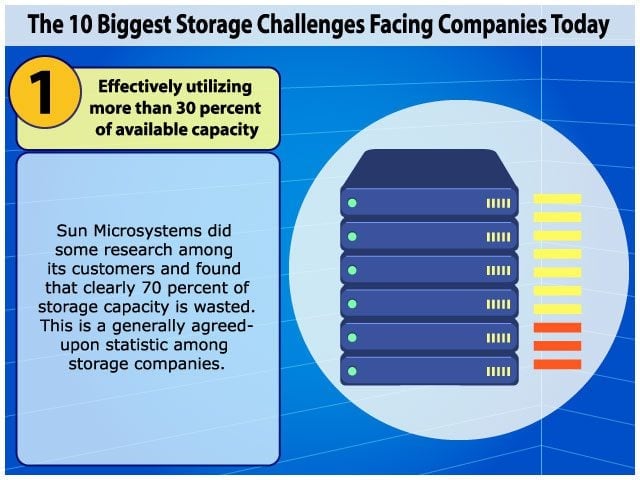 The 10 Biggest Storage Challenges Facing Companies Today

1

Effectively utilizing more than 30 percent of available capacity

Sun Microsystems did some research among its customers and found that clearly 70 percent of storage capacity is wasted. This is a generally agreed-upon statistic among storage companies.